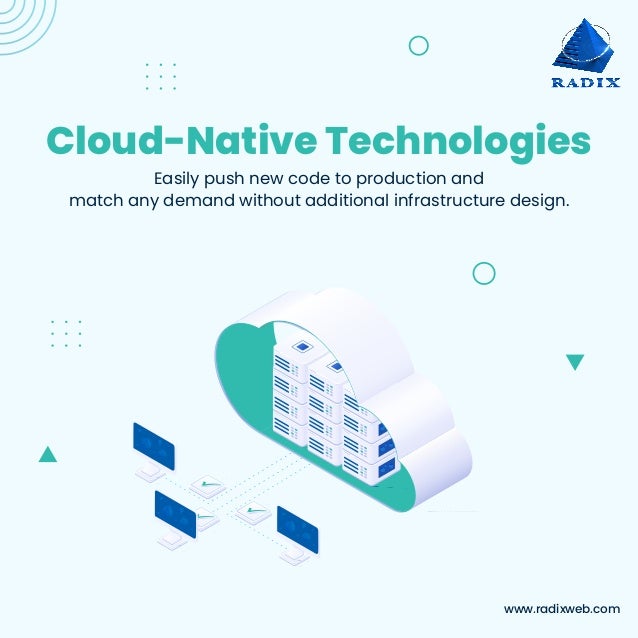 RADIX

Cloud-Native Technologies

Easily push new code to production and match any demand without additional infrastructure design.

www.radixweb.com